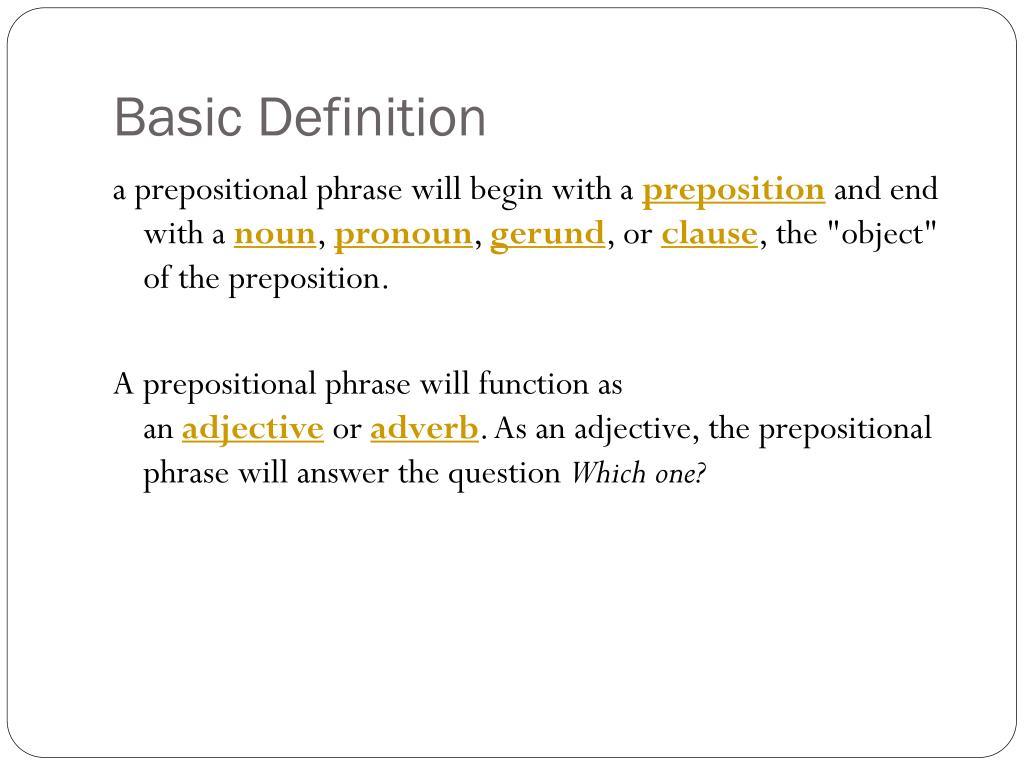 Basic Definition

a prepositional phrase will begin with a preposition and end with a noun, pronoun, gerund, or clause, the "object" of the preposition.

A prepositional phrase will function as an adjective or adverb. As an adjective, the prepositional phrase will answer the question Which one?